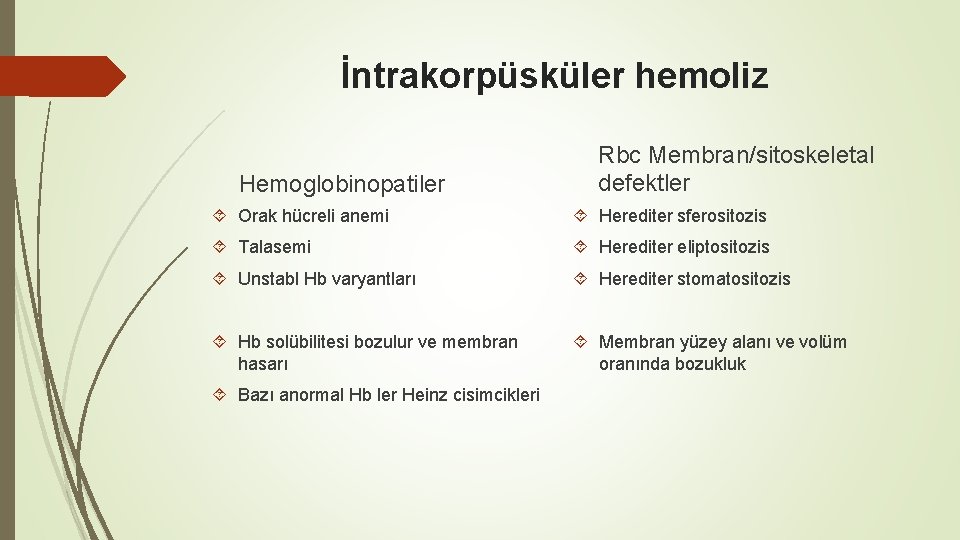 İntrakorpüsküler hemoliz

Hemoglobinopatiler

Orak hücreli anemi

Talasemi

Unstabl Hb varyantları

Hb solübilitesi bozulur ve membran hasarı

Bazı anormal Hb ler Heinz cisimcikleri

Rbc Membran/sitoskeletal defektler

Herediter sferositozis

Herediter eliptositozis

Herediter stomatositozis

Membran yüzey alanı ve volüm oranında bozukluk